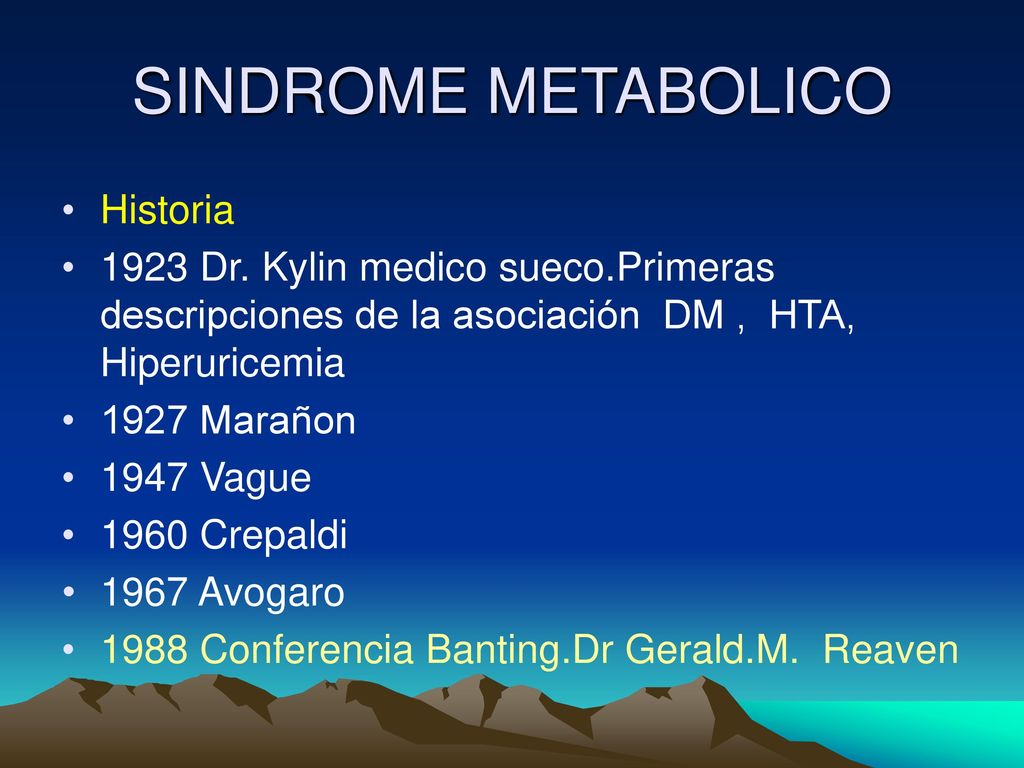 SINDROME METABOLICO

• Historia
• 1923 Dr. Kylin medico sueco.Primeras descripciones de la asociación DM , HTA, Hiperuricemia
• 1927 Marañon
• 1947 Vague
• 1960 Crepaldi
• 1967 Avogaro
• 1988 Conferencia Banting.Dr Gerald.M. Reaven